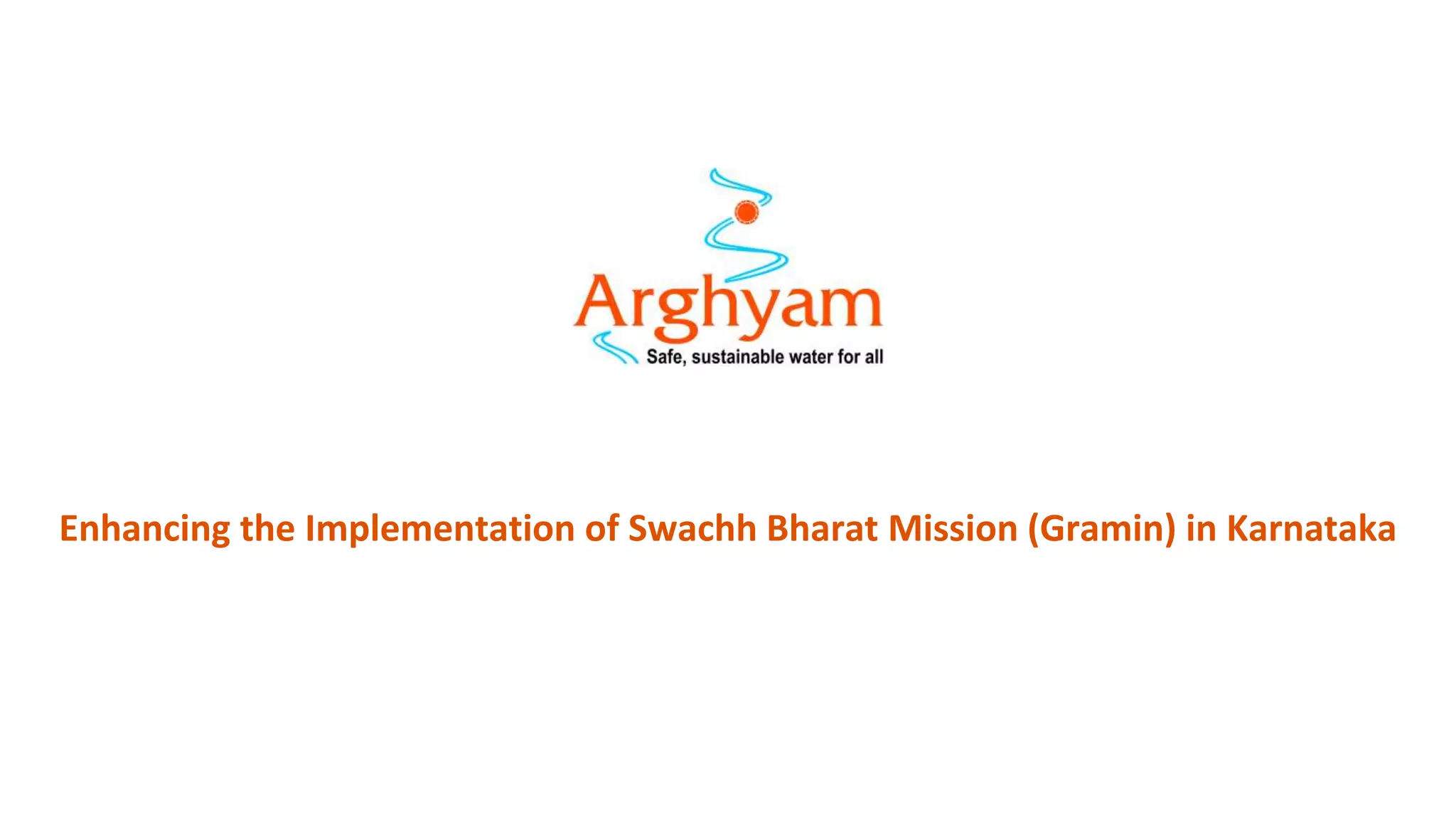 Arghyam
Safe, sustainable water for all

Enhancing the Implementation of Swachh Bharat Mission (Gramin) in Karnataka